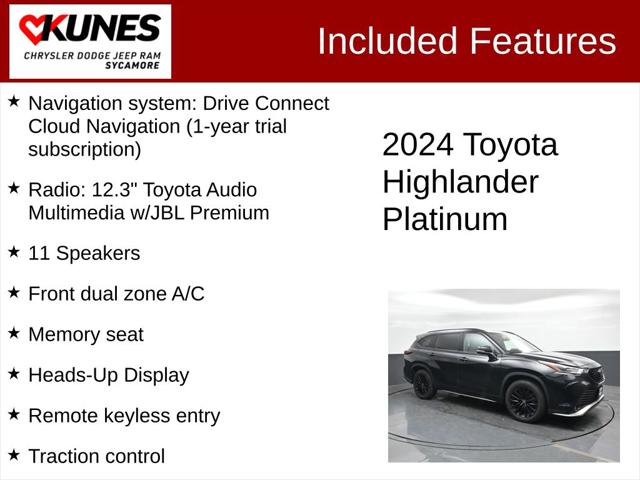 KUNES
CHRYSLER DODGE JEEP RAM
SYCAMORE

Included Features

★ Navigation system: Drive Connect Cloud Navigation (1-year trial subscription)

★ Radio: 12.3" Toyota Audio Multimedia w/JBL Premium

★ 11 Speakers

★ Front dual zone A/C

★ Memory seat

★ Heads-Up Display

★ Remote keyless entry

★ Traction control

2024 Toyota Highlander Platinum